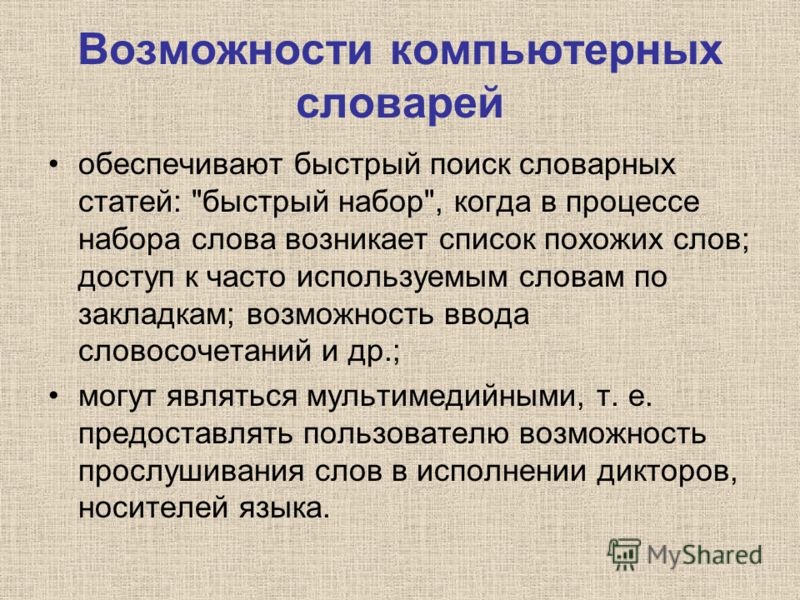 Возможности компьютерных словарей

• обеспечивают быстрый поиск словарных статей: "быстрый набор", когда в процессе набора слова возникает список похожих слов; доступ к часто используемым словам по закладкам; возможность ввода словосочетаний и др.;

• могут являться мультимедийными, т. е. предоставлять пользователю возможность прослушивания слов в исполнении дикторов, носителей языка.

MyShared